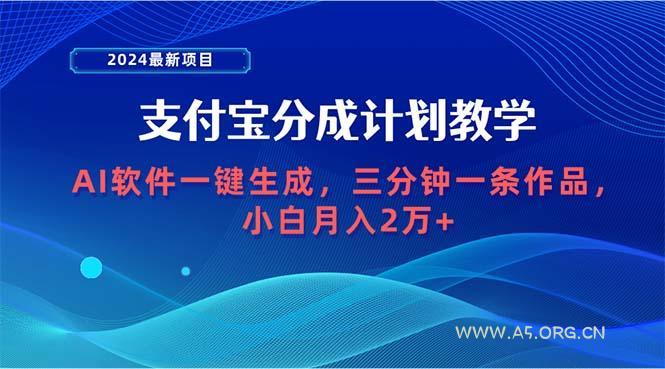 2024最新项目

支付宝分成计划教学

AI软件一键生成，三分钟一条作品，小白月入2万+

WWW.A5.ORG.CN